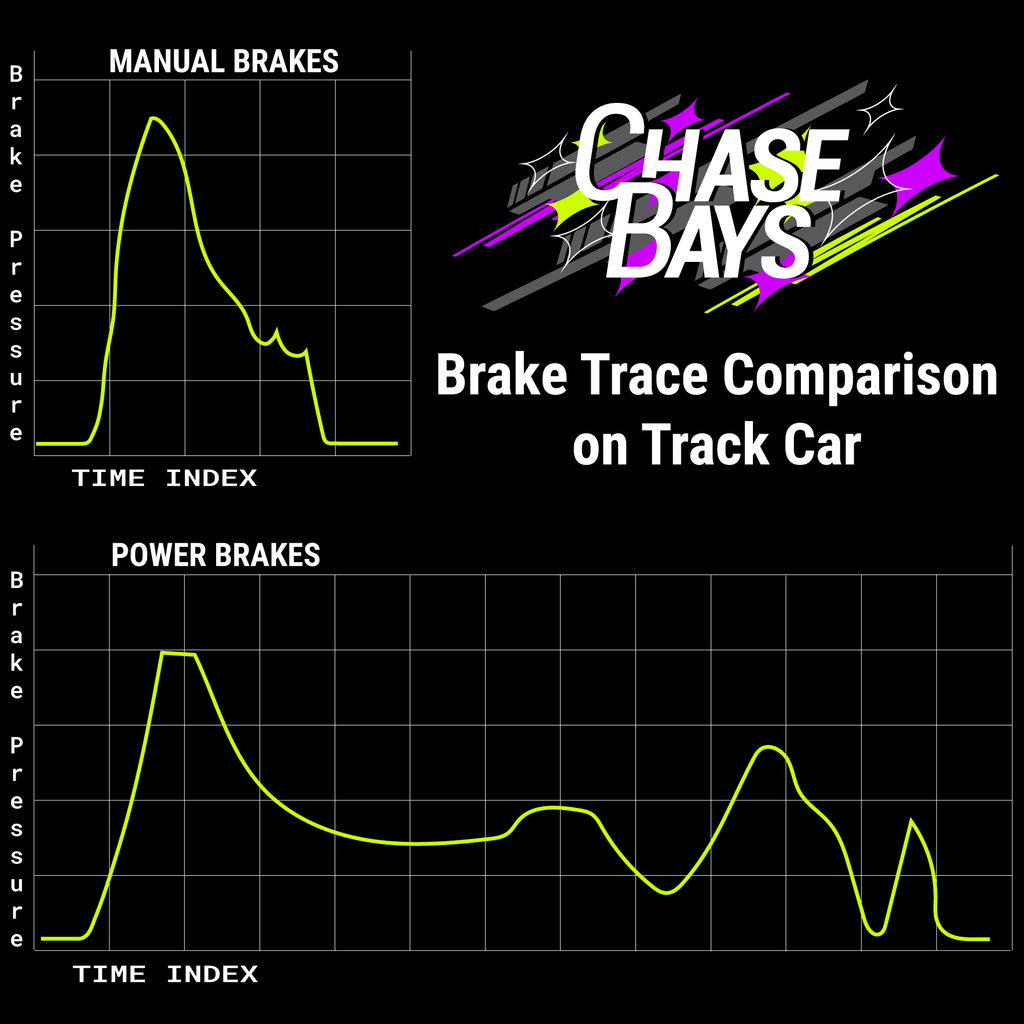 MANUAL BRAKES

Brake Pressure

TIME INDEX

CHASE BAYS

Brake Trace Comparison on Track Car

POWER BRAKES

Brake Pressure

TIME INDEX